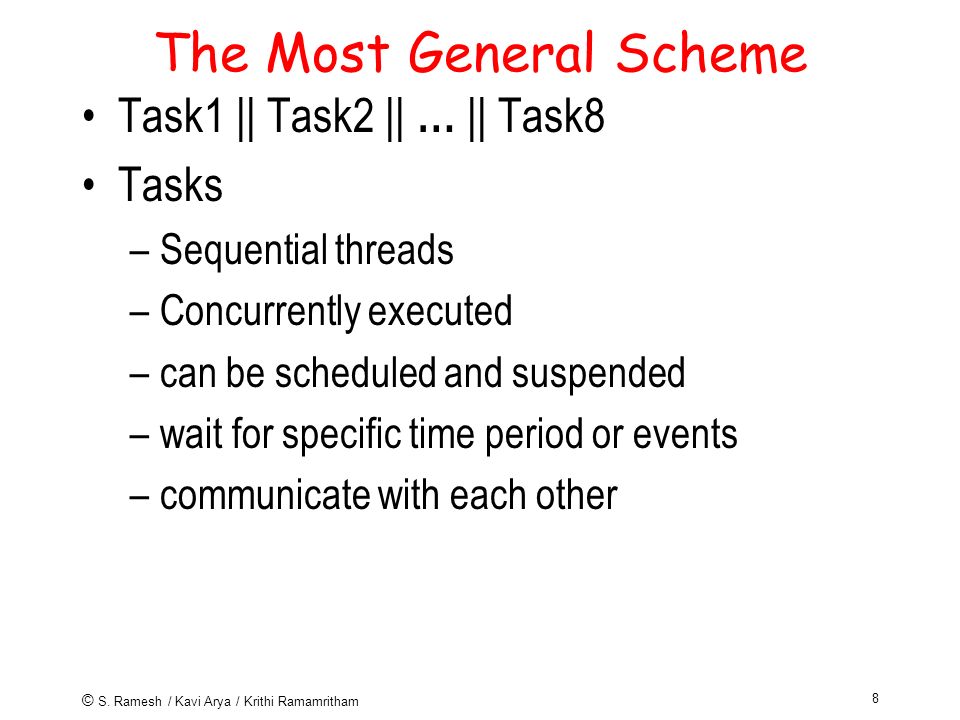 The Most General Scheme

• Task1 || Task2 || … || Task8

• Tasks

– Sequential threads

– Concurrently executed

– can be scheduled and suspended

– wait for specific time period or events

– communicate with each other

© S. Ramesh / Kavi Arya / Krithi Ramamritham

8